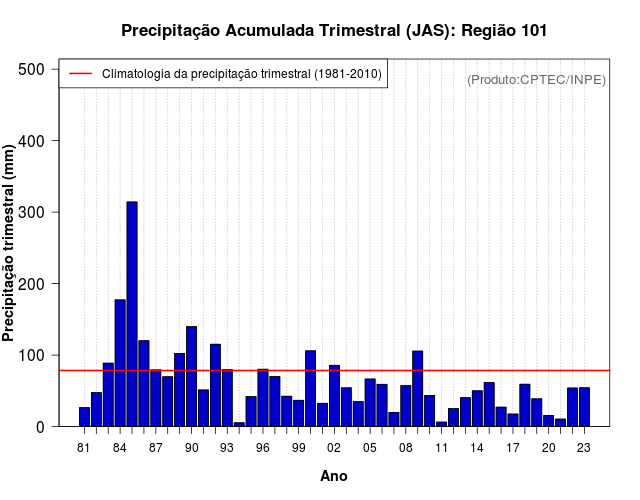 Precipitação Acumulada Trimestral (JAS): Região 101

Climatologia da precipitação trimestral (1981-2010)

(Produto:CPTEC/INPE)

Precipitação trimestral (mm)

500
400
300
200
100
0

81 84 87 90 93 96 99 02 05 08 11 14 17 20 23

Ano